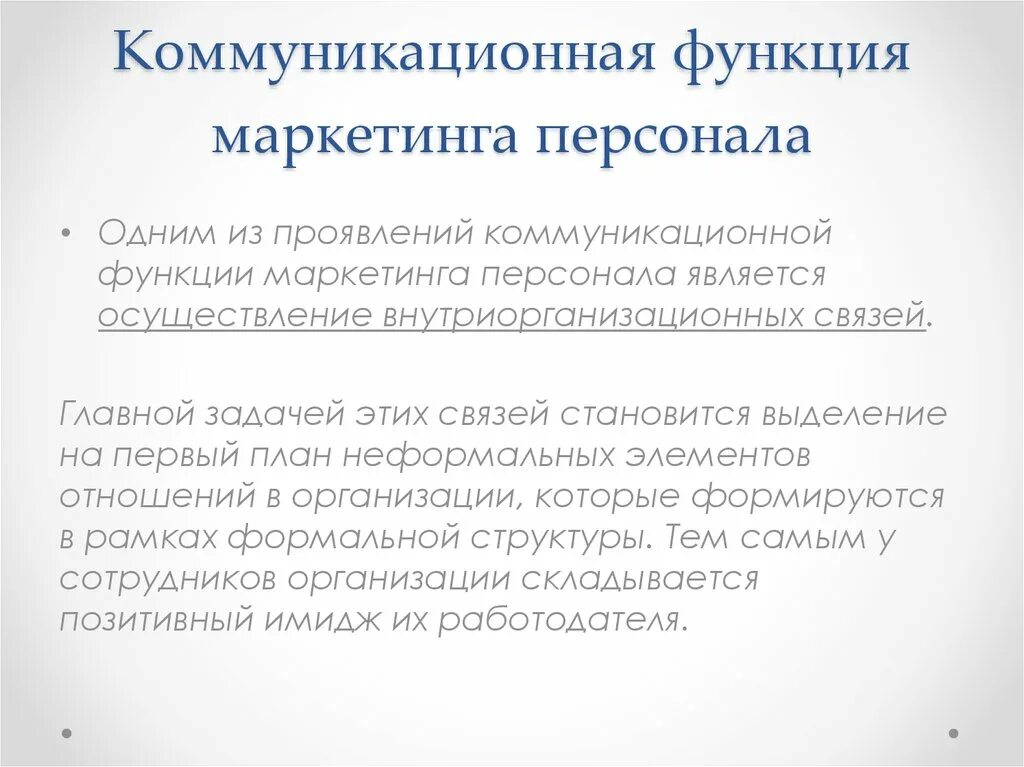 Коммуникационная функция маркетинга персонала

• Одним из проявлений коммуникационной функции маркетинга персонала является осуществление внутриорганизационных связей.

Главной задачей этих связей становится выделение на первый план неформальных элементов отношений в организации, которые формируются в рамках формальной структуры. Тем самым у сотрудников организации складывается позитивный имидж их работодателя.